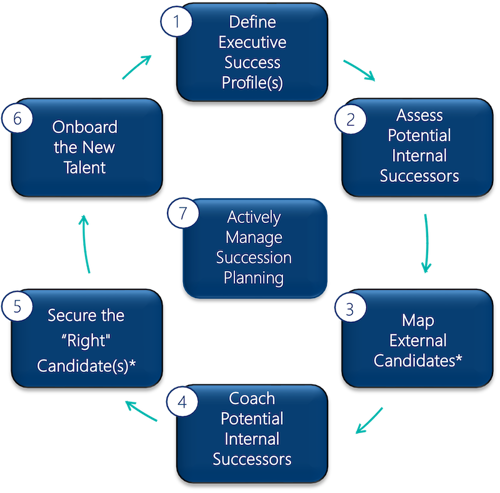 1
Define Executive Success Profile(s)

2
Assess Potential Internal Successors

3
Map External Candidates*

4
Coach Potential Internal Successors

5
Secure the “Right" Candidate(s)*

6
Onboard the New Talent

7
Actively Manage Succession Planning